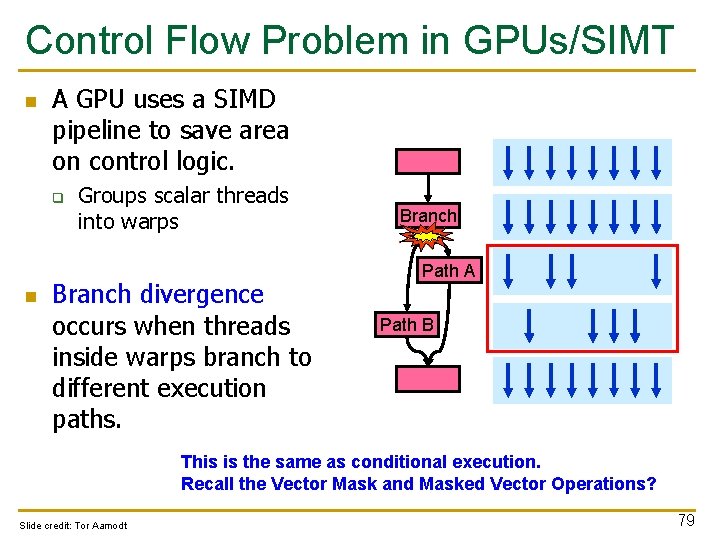 Control Flow Problem in GPUs/SIMT

A GPU uses a SIMD pipeline to save area on control logic.

Groups scalar threads into warps

Branch divergence occurs when threads inside warps branch to different execution paths.

Branch

Path A

Path B

This is the same as conditional execution.
Recall the Vector Mask and Masked Vector Operations?

Slide credit: Tor Aamodt

79